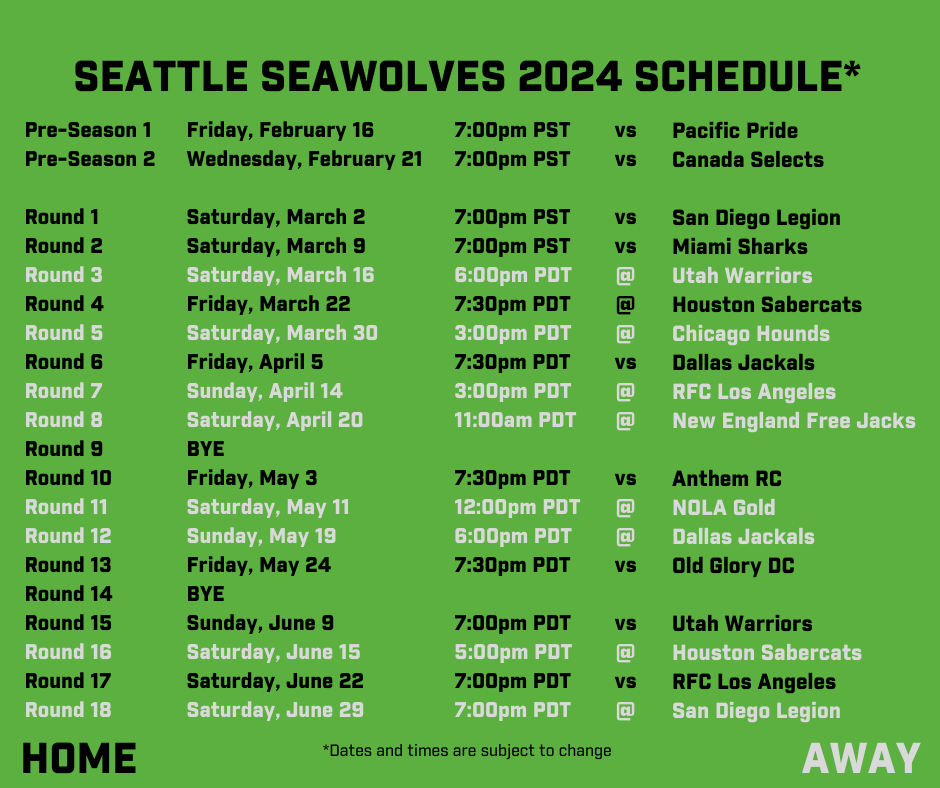 SEATTLE SEAWOLVES 2024 SCHEDULE*

| | | | | |
|---|---|---|---|---|
| Pre-Season 1 | Friday, February 16 | 7:00pm PST | vs | Pacific Pride |
| Pre-Season 2 | Wednesday, February 21 | 7:00pm PST | vs | Canada Selects |
| Round 1 | Saturday, March 2 | 7:00pm PST | vs | San Diego Legion |
| Round 2 | Saturday, March 9 | 7:00pm PST | vs | Miami Sharks |
| Round 3 | Saturday, March 16 | 6:00pm PDT | @ | Utah Warriors |
| Round 4 | Friday, March 22 | 7:30pm PDT | @ | Houston Sabercats |
| Round 5 | Saturday, March 30 | 3:00pm PDT | @ | Chicago Hounds |
| Round 6 | Friday, April 5 | 7:30pm PDT | vs | Dallas Jackals |
| Round 7 | Sunday, April 14 | 3:00pm PDT | @ | RFC Los Angeles |
| Round 8 | Saturday, April 20 | 11:00am PDT | @ | New England Free Jacks |
| Round 9 | BYE | | | |
| Round 10 | Friday, May 3 | 7:30pm PDT | vs | Anthem RC |
| Round 11 | Saturday, May 11 | 12:00pm PDT | @ | NOLA Gold |
| Round 12 | Sunday, May 19 | 6:00pm PDT | @ | Dallas Jackals |
| Round 13 | Friday, May 24 | 7:30pm PDT | vs | Old Glory DC |
| Round 14 | BYE | | | |
| Round 15 | Sunday, June 9 | 7:00pm PDT | vs | Utah Warriors |
| Round 16 | Saturday, June 15 | 5:00pm PDT | @ | Houston Sabercats |
| Round 17 | Saturday, June 22 | 7:00pm PDT | vs | RFC Los Angeles |
| Round 18 | Saturday, June 29 | 7:00pm PDT | @ | San Diego Legion |

HOME

*Dates and times are subject to change

AWAY